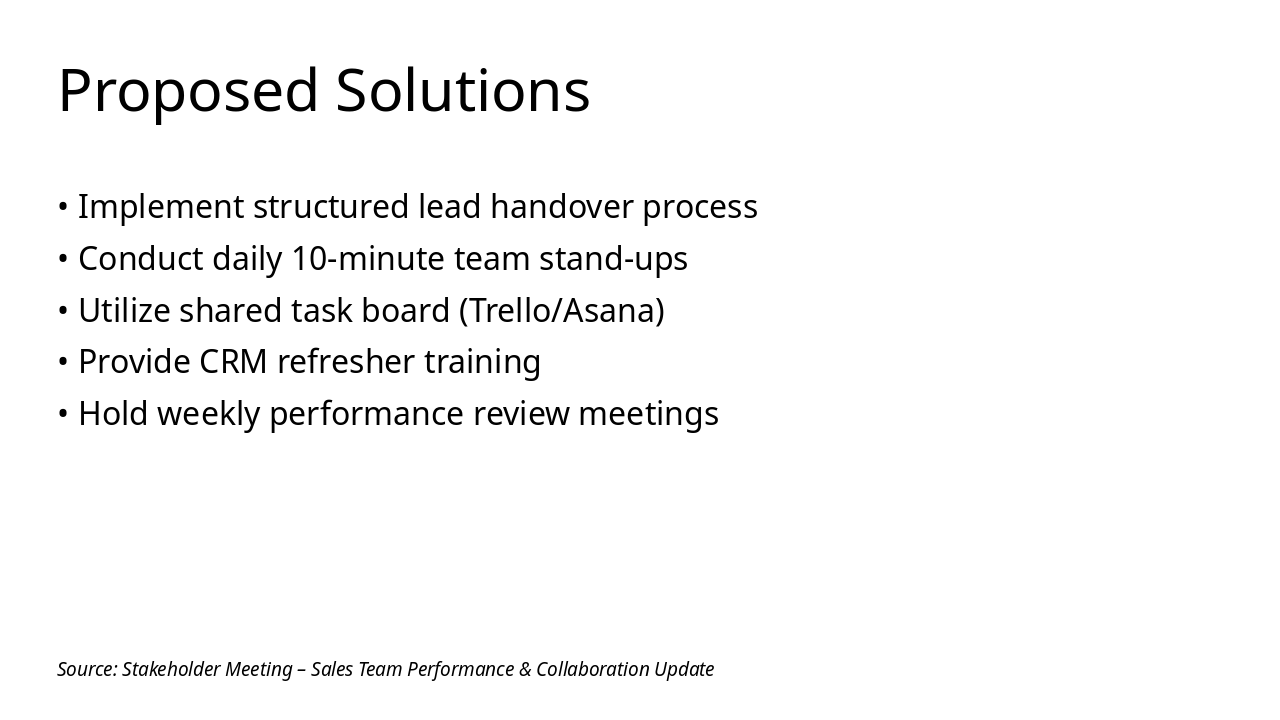 Proposed Solutions

• Implement structured lead handover process
• Conduct daily 10-minute team stand-ups
• Utilize shared task board (Trello/Asana)
• Provide CRM refresher training
• Hold weekly performance review meetings

Source: Stakeholder Meeting – Sales Team Performance & Collaboration Update